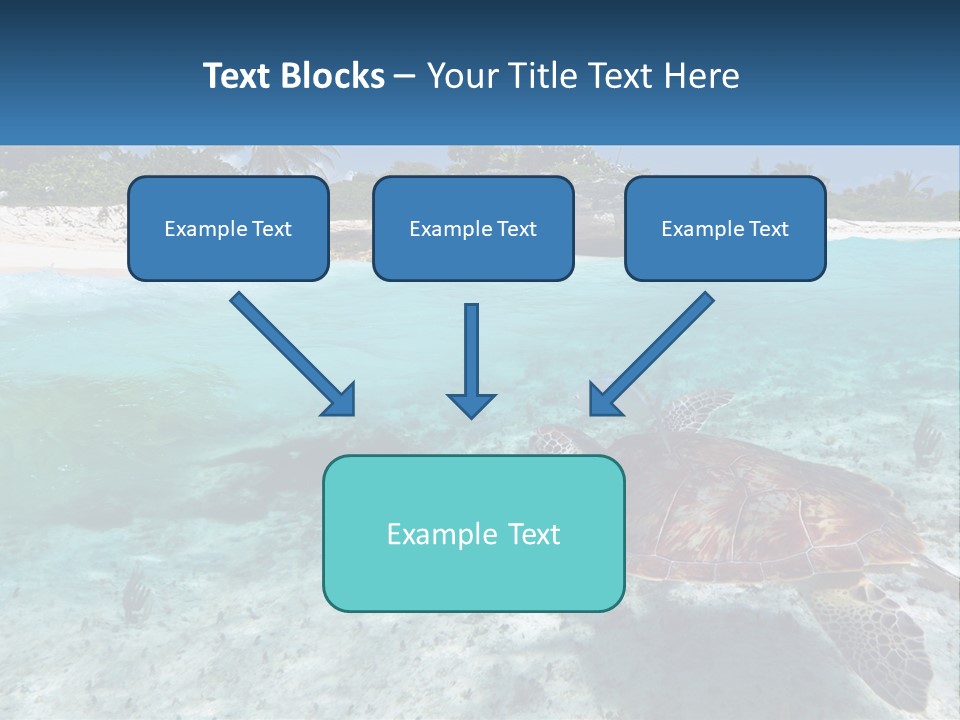 Text Blocks – Your Title Text Here

Example Text

Example Text

Example Text

Example Text